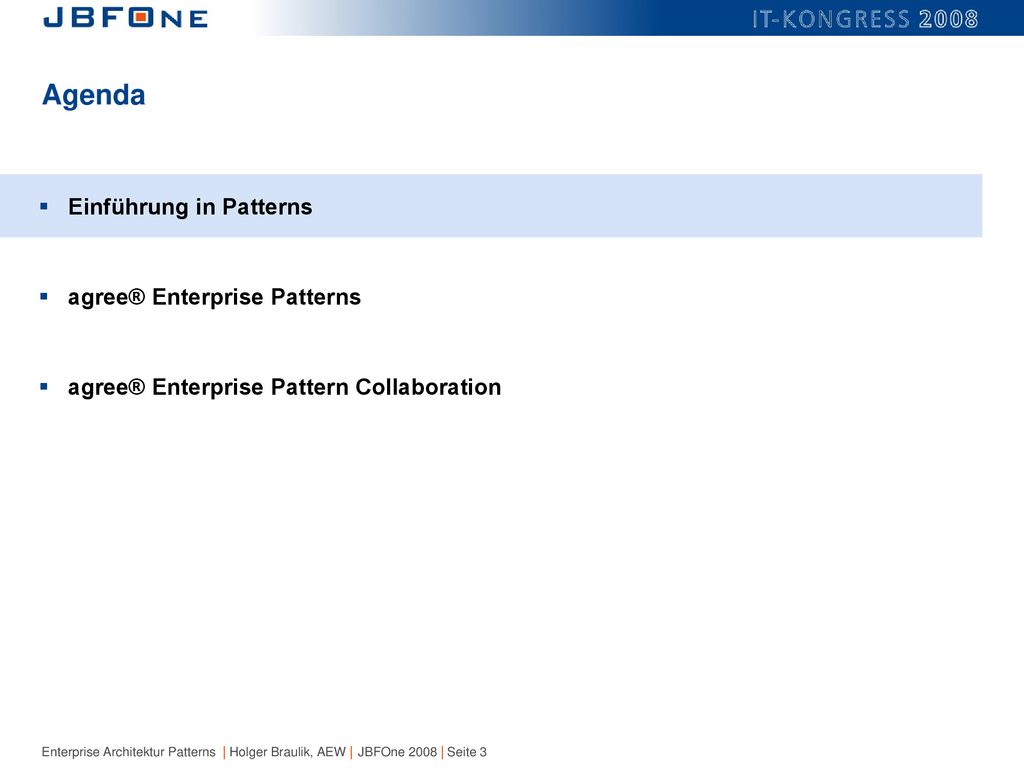 JBFONE

IT-KONGRESS 2008

Agenda

▪ Einführung in Patterns

▪ agree® Enterprise Patterns

▪ agree® Enterprise Pattern Collaboration

Enterprise Architektur Patterns | Holger Braulik, AEW | JBFOne 2008 | Seite 3